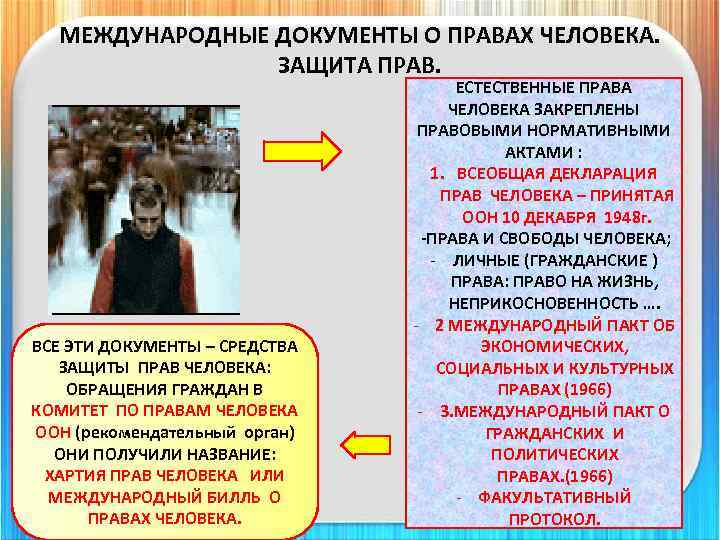 МЕЖДУНАРОДНЫЕ ДОКУМЕНТЫ О ПРАВАХ ЧЕЛОВЕКА. ЗАЩИТА ПРАВ.

ЕСТЕСТВЕННЫЕ ПРАВА ЧЕЛОВЕКА ЗАКРЕПЛЕНЫ ПРАВОВЫМИ НОРМАТИВНЫМИ АКТАМИ :
1. ВСЕОБЩАЯ ДЕКЛАРАЦИЯ ПРАВ ЧЕЛОВЕКА – ПРИНЯТАЯ ООН 10 ДЕКАБРЯ 1948г.
-ПРАВА И СВОБОДЫ ЧЕЛОВЕКА;
- ЛИЧНЫЕ (ГРАЖДАНСКИЕ ) ПРАВА: ПРАВО НА ЖИЗНЬ, НЕПРИКОСНОВЕННОСТЬ ….
- 2 МЕЖДУНАРОДНЫЙ ПАКТ ОБ ЭКОНОМИЧЕСКИХ, СОЦИАЛЬНЫХ И КУЛЬТУРНЫХ ПРАВАХ (1966)
- 3.МЕЖДУНАРОДНЫЙ ПАКТ О ГРАЖДАНСКИХ И ПОЛИТИЧЕСКИХ ПРАВАХ.(1966)
- ФАКУЛЬТАТИВНЫЙ ПРОТОКОЛ.

ВСЕ ЭТИ ДОКУМЕНТЫ – СРЕДСТВА ЗАЩИТЫ ПРАВ ЧЕЛОВЕКА: ОБРАЩЕНИЯ ГРАЖДАН В КОМИТЕТ ПО ПРАВАМ ЧЕЛОВЕКА ООН (рекомендательный орган) ОНИ ПОЛУЧИЛИ НАЗВАНИЕ: ХАРТИЯ ПРАВ ЧЕЛОВЕКА ИЛИ МЕЖДУНАРОДНЫЙ БИЛЛЬ О ПРАВАХ ЧЕЛОВЕКА.